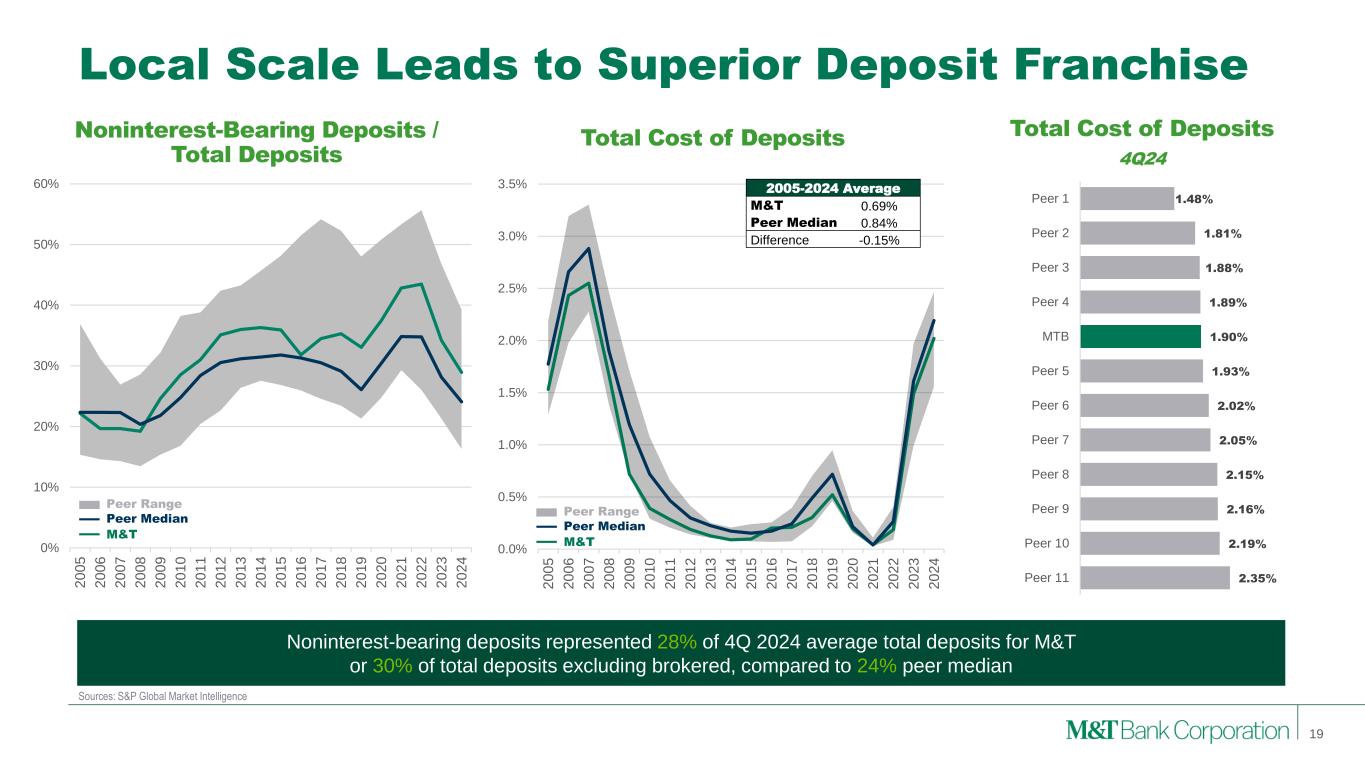 Local Scale Leads to Superior Deposit Franchise

Noninterest-Bearing Deposits / Total Deposits

60%
50%
40%
30%
20%
10%
0%

Peer Range
Peer Median
M&T

2005 2006 2007 2008 2009 2010 2011 2012 2013 2014 2015 2016 2017 2018 2019 2020 2021 2022 2023 2024

Total Cost of Deposits

| 2005-2024 Average | |
|---|---|
| M&T | 0.69% |
| Peer Median | 0.84% |
| Difference | -0.15% |

3.5%
3.0%
2.5%
2.0%
1.5%
1.0%
0.5%
0.0%

Peer Range
Peer Median
M&T

2005 2006 2007 2008 2009 2010 2011 2012 2013 2014 2015 2016 2017 2018 2019 2020 2021 2022 2023 2024

Total Cost of Deposits
4Q24

Peer 1 1.48%
Peer 2 1.81%
Peer 3 1.88%
Peer 4 1.89%
MTB 1.90%
Peer 5 1.93%
Peer 6 2.02%
Peer 7 2.05%
Peer 8 2.15%
Peer 9 2.16%
Peer 10 2.19%
Peer 11 2.35%

Noninterest-bearing deposits represented 28% of 4Q 2024 average total deposits for M&T or 30% of total deposits excluding brokered, compared to 24% peer median

Sources: S&P Global Market Intelligence

M&T Bank Corporation 19